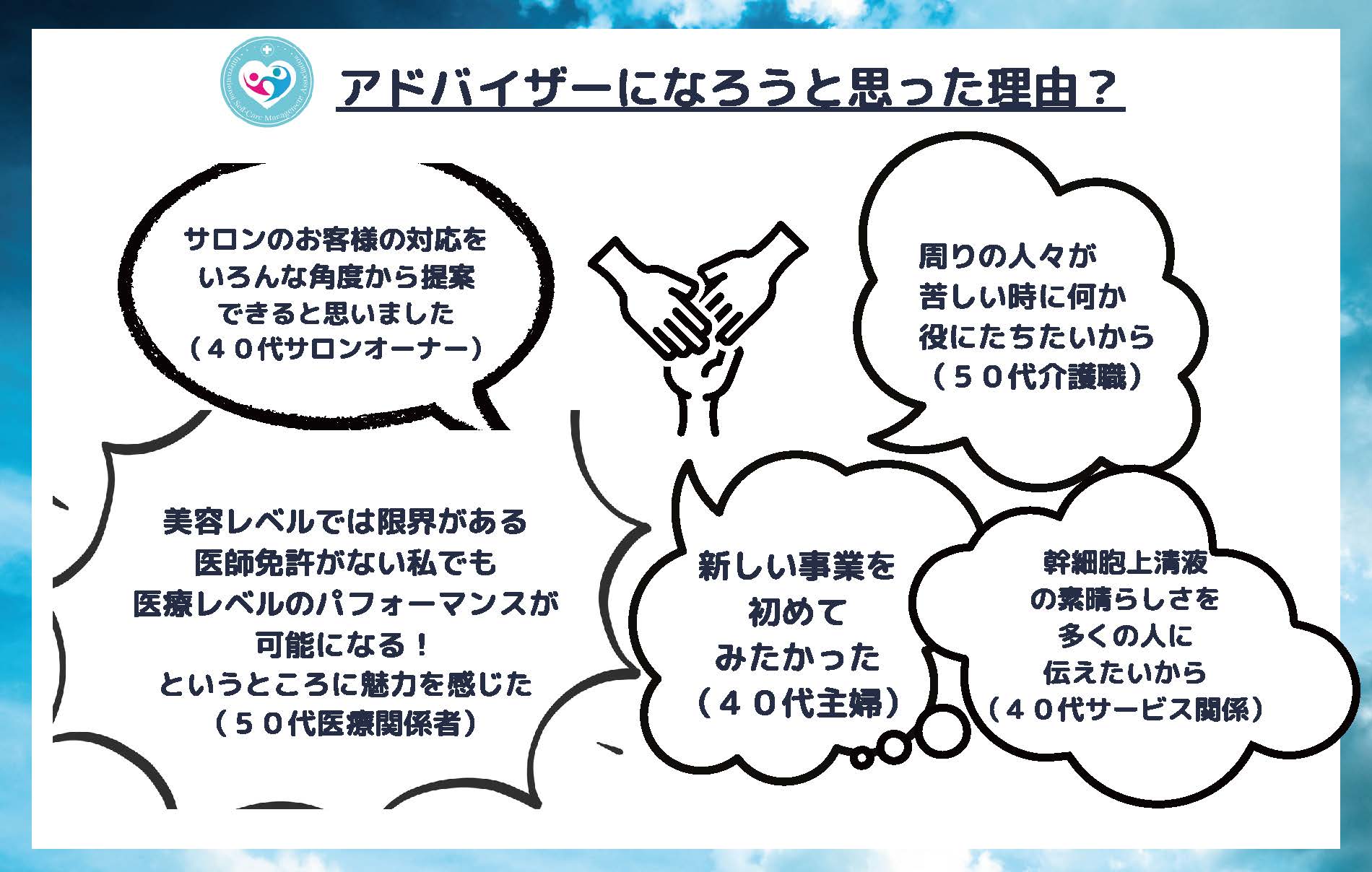 International Self-Care Management Association

アドバイザーになろうと思った理由？

サロンのお客様の対応を
いろんな角度から提案
できると思いました
（４０代サロンオーナー）

周りの人々が
苦しい時に何か
役にたちたいから
（５０代介護職）

美容レベルでは限界がある
医師免許がない私でも
医療レベルのパフォーマンスが
可能になる！
というところに魅力を感じた
（５０代医療関係者）

新しい事業を
初めて
みたかった
（４０代主婦）

幹細胞上清液
の素晴らしさを
多くの人に
伝えたいから
（４０代サービス関係）